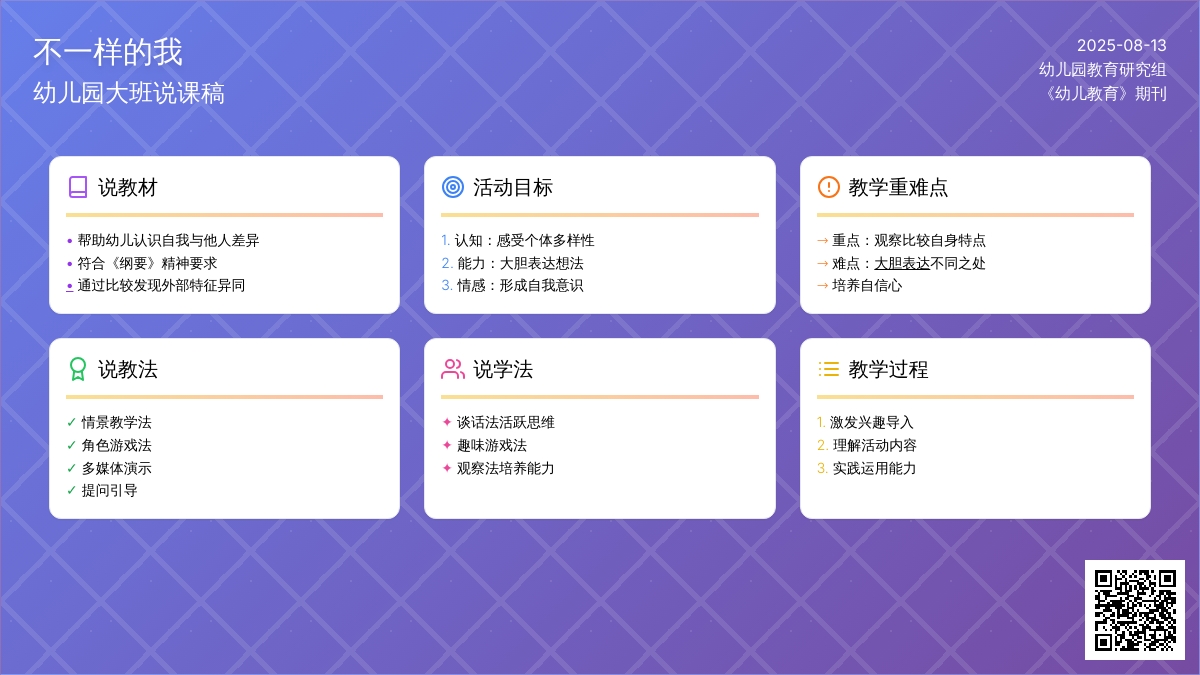 不一样的我
幼儿园大班说课稿

2025-08-13
幼儿园教育研究组
《幼儿教育》期刊

说教材

• 帮助幼儿认识自我与他人差异
• 符合《纲要》精神要求
• 通过比较发现外部特征异同

活动目标

1. 认知：感受个体多样性
2. 能力：大胆表达想法
3. 情感：形成自我意识

教学重难点

→ 重点：观察比较自身特点
→ 难点：大胆表达不同之处
→ 培养自信心

说教法

✓ 情景教学法
✓ 角色游戏法
✓ 多媒体演示
✓ 提问引导

说学法

✦ 谈话法活跃思维
✦ 趣味游戏法
✦ 观察法培养能力

教学过程

1. 激发兴趣导入
2. 理解活动内容
3. 实践运用能力